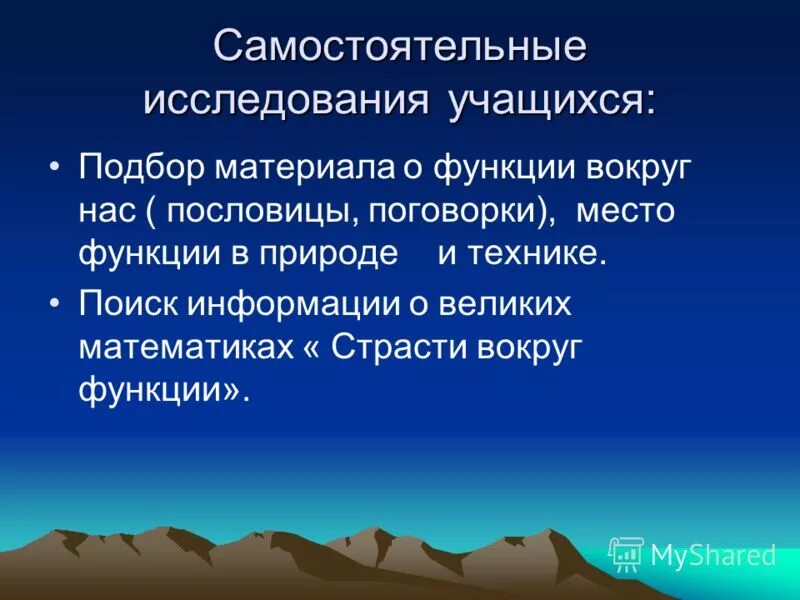 Самостоятельные исследования учащихся:

• Подбор материала о функции вокруг нас ( пословицы, поговорки), место функции в природе и технике.
• Поиск информации о великих математиках « Страсти вокруг функции».

MyShared